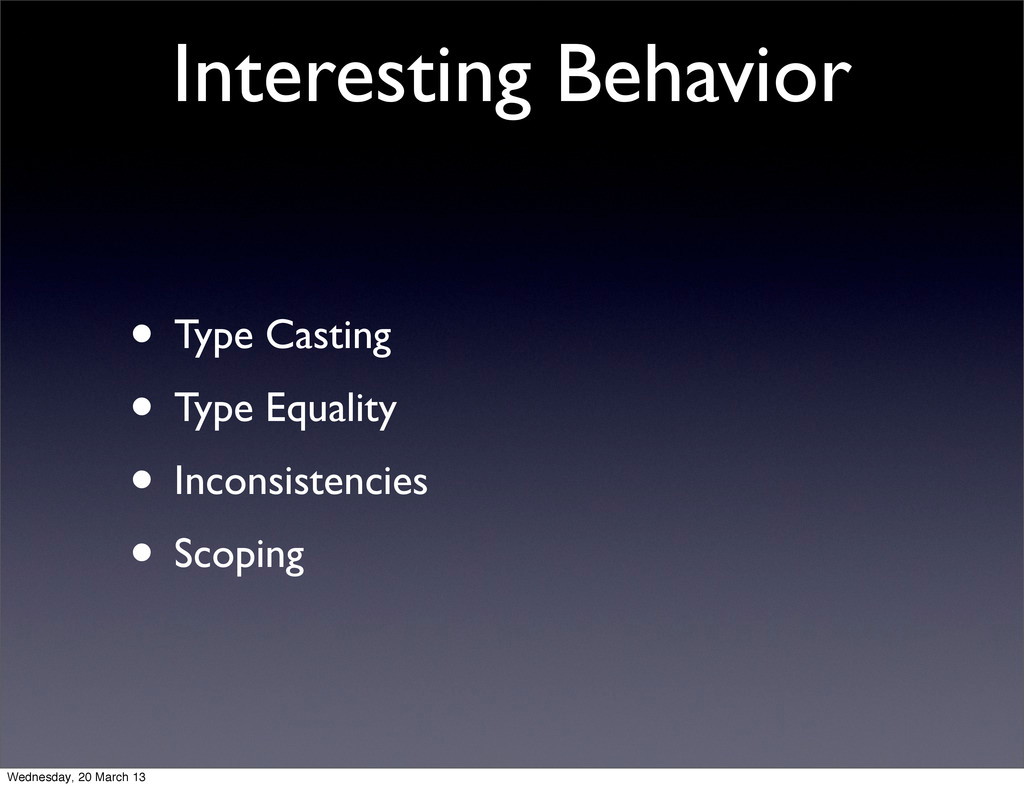 Interesting Behavior

• Type Casting
• Type Equality
• Inconsistencies
• Scoping

Wednesday, 20 March 13